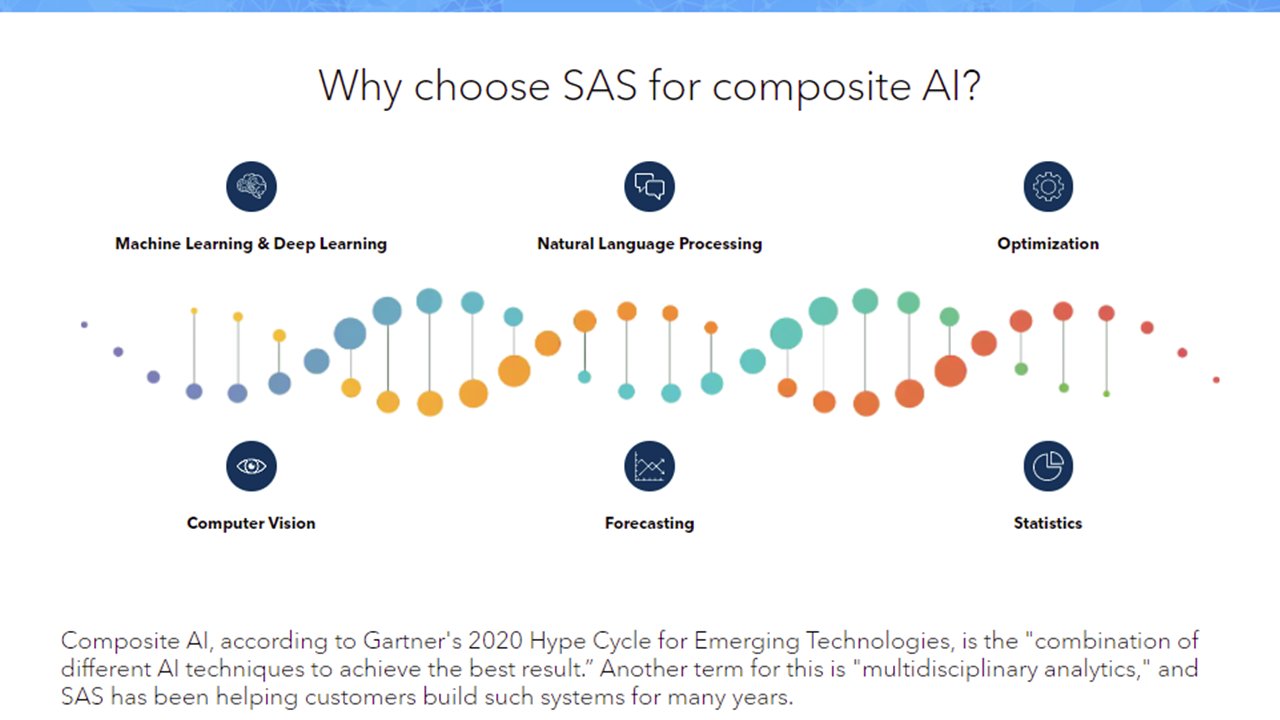 Why choose SAS for composite AI?

Machine Learning & Deep Learning

Natural Language Processing

Optimization

Computer Vision

Forecasting

Statistics

Composite AI, according to Gartner's 2020 Hype Cycle for Emerging Technologies, is the "combination of different AI techniques to achieve the best result." Another term for this is "multidisciplinary analytics," and SAS has been helping customers build such systems for many years.